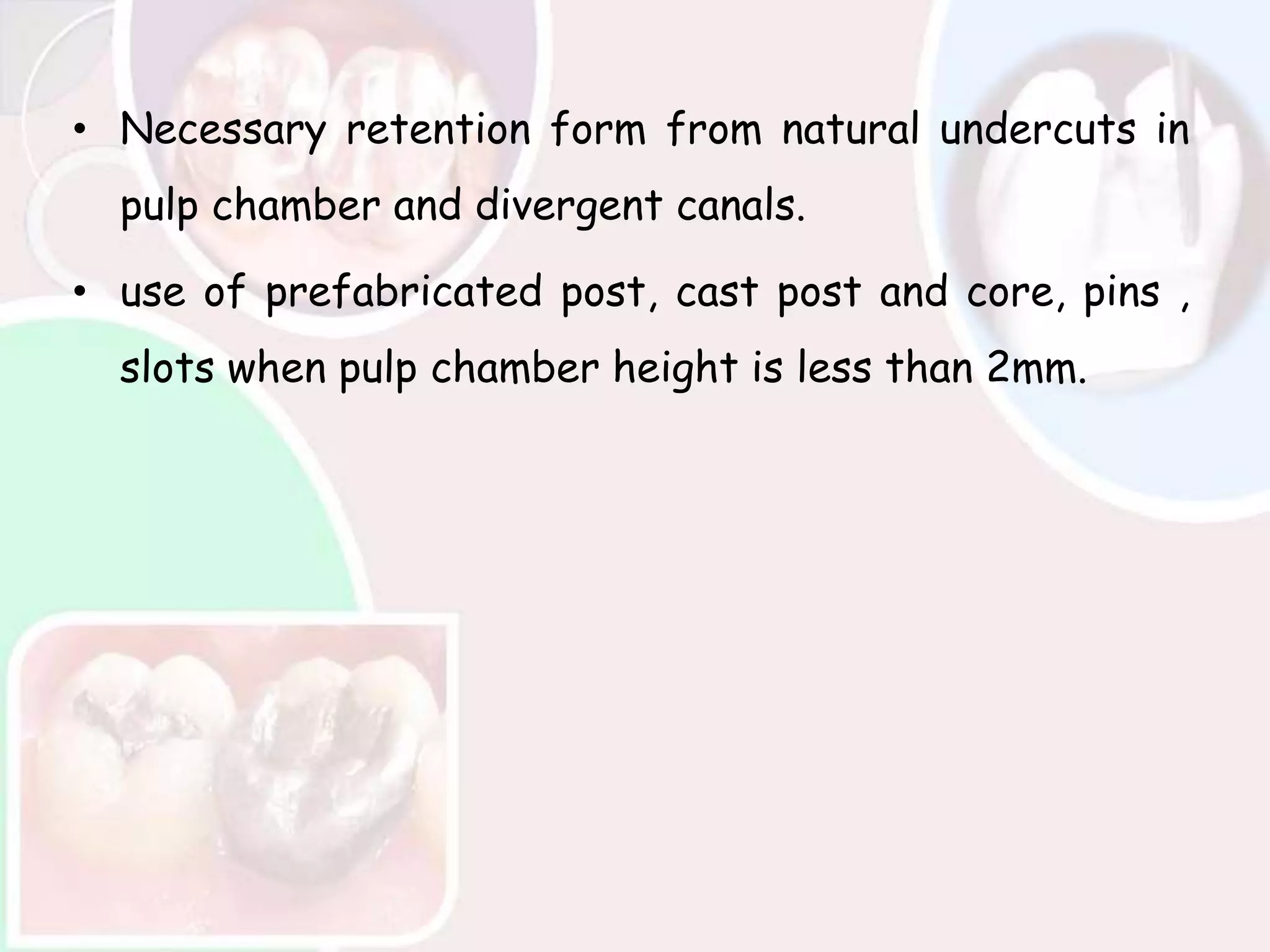 • Necessary retention form from natural undercuts in pulp chamber and divergent canals.

• use of prefabricated post, cast post and core, pins , slots when pulp chamber height is less than 2mm.